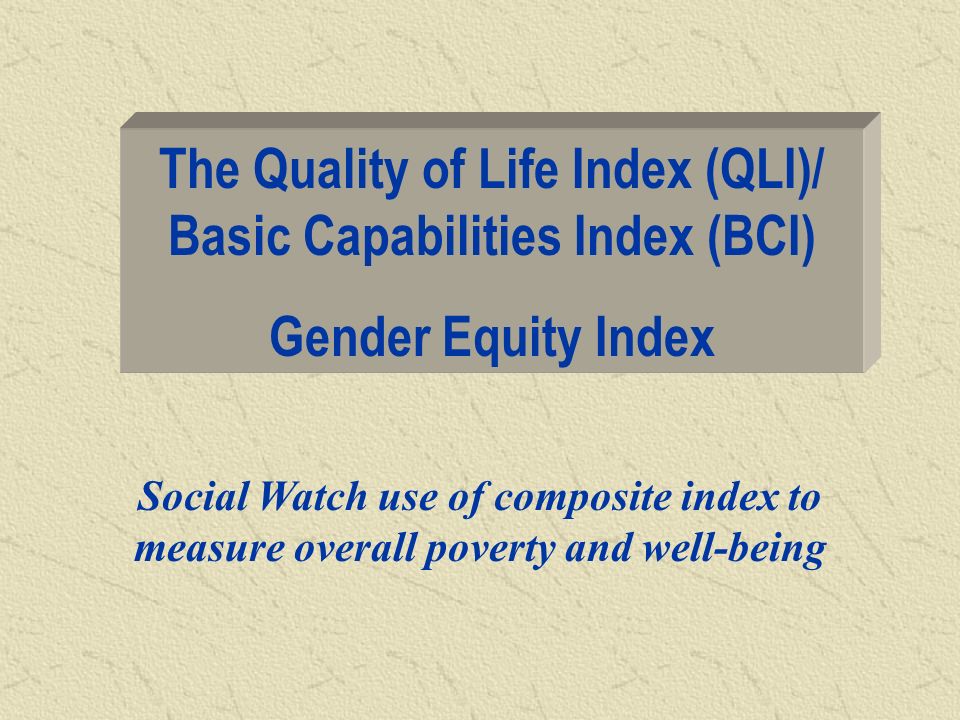 The Quality of Life Index (QLI)/ Basic Capabilities Index (BCI)

Gender Equity Index

Social Watch use of composite index to measure overall poverty and well-being